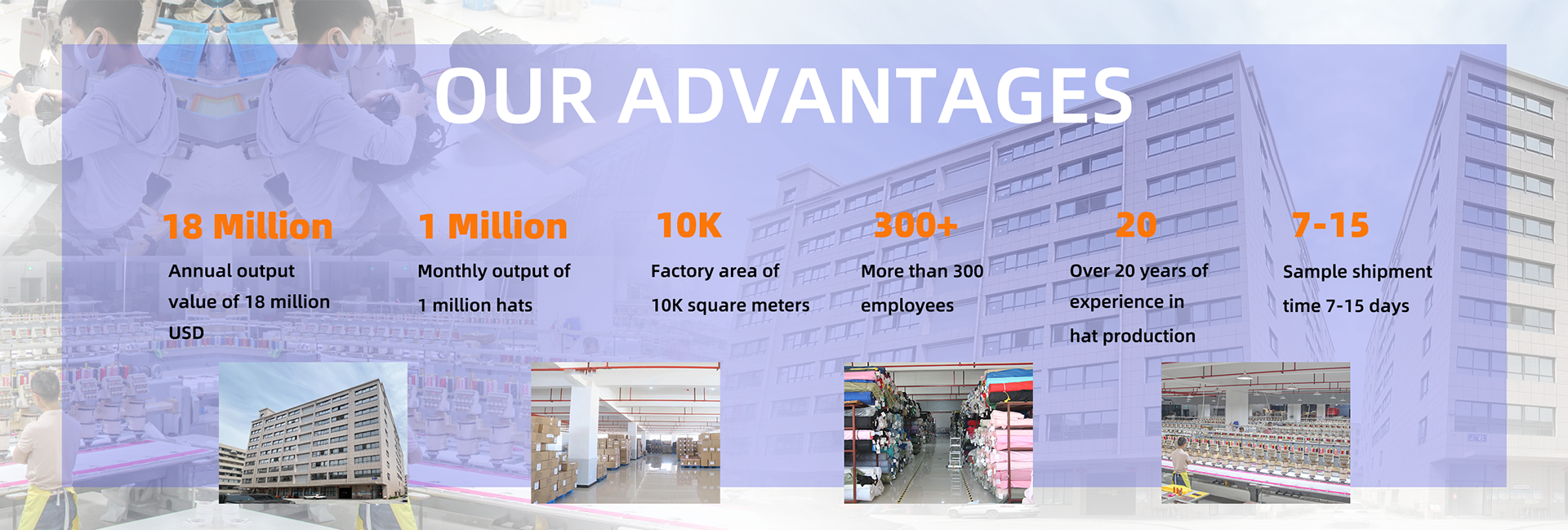 OUR ADVANTAGES

18 Million

Annual output value of 18 million USD

1 Million

Monthly output of 1 million hats

10K

Factory area of 10K square meters

300+

More than 300 employees

20

Over 20 years of experience in hat production

7-15

Sample shipment time 7-15 days